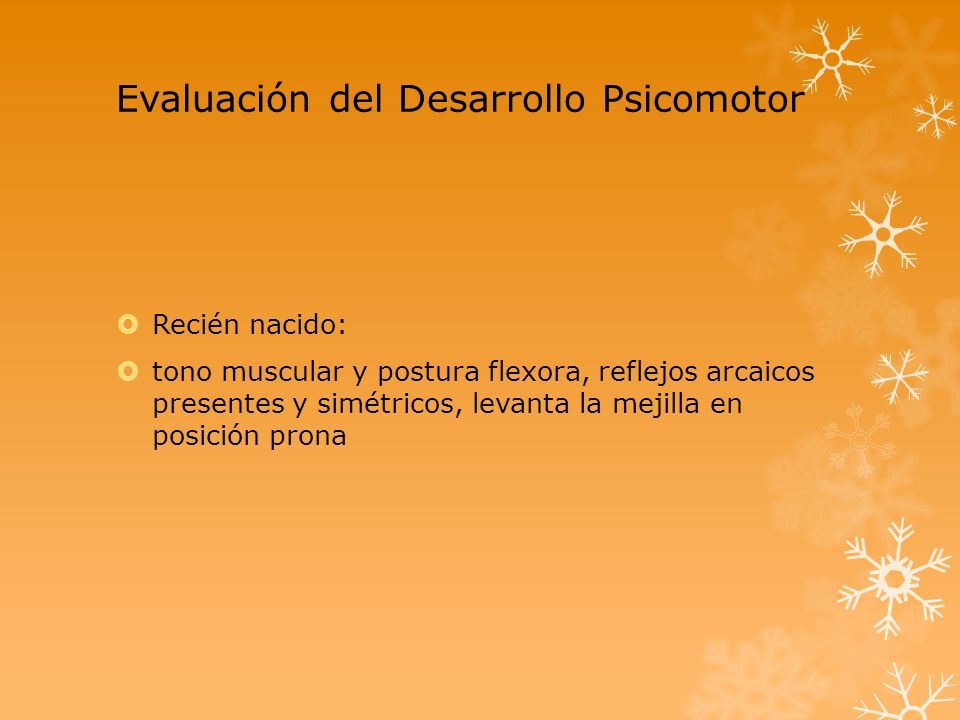 Evaluación del Desarrollo Psicomotor

Recién nacido:

tono muscular y postura flexora, reflejos arcaicos presentes y simétricos, levanta la mejilla en posición prona